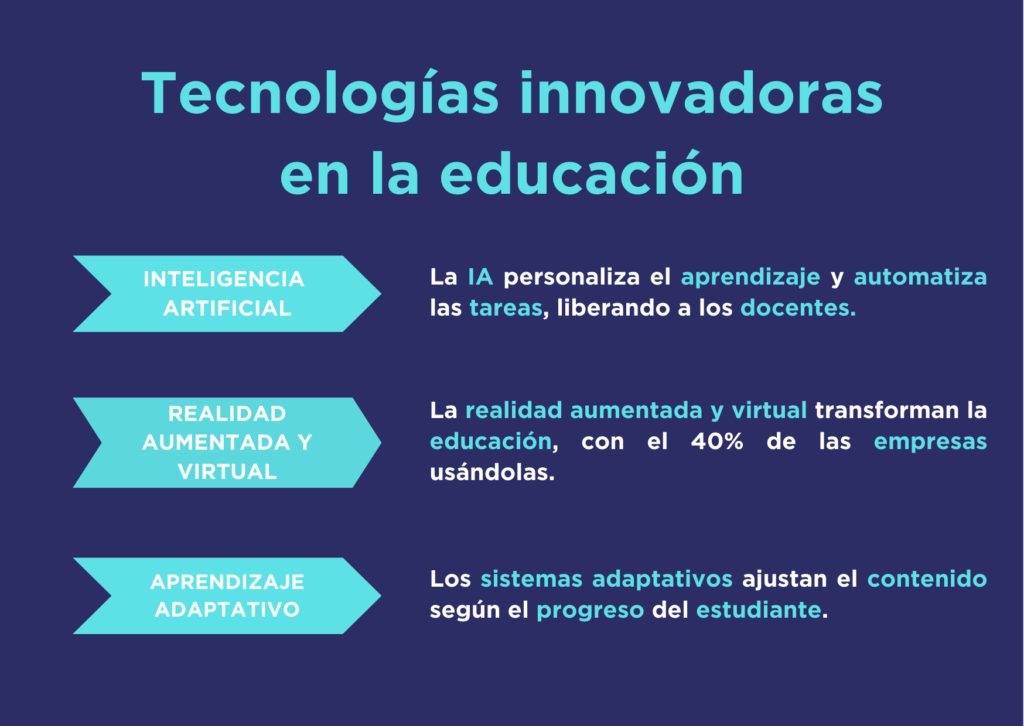 Tecnologías innovadoras en la educación

INTELIGENCIA ARTIFICIAL

La IA personaliza el aprendizaje y automatiza las tareas, liberando a los docentes.

REALIDAD AUMENTADA Y VIRTUAL

La realidad aumentada y virtual transforman la educación, con el 40% de las empresas usándolas.

APRENDIZAJE ADAPTATIVO

Los sistemas adaptativos ajustan el contenido según el progreso del estudiante.